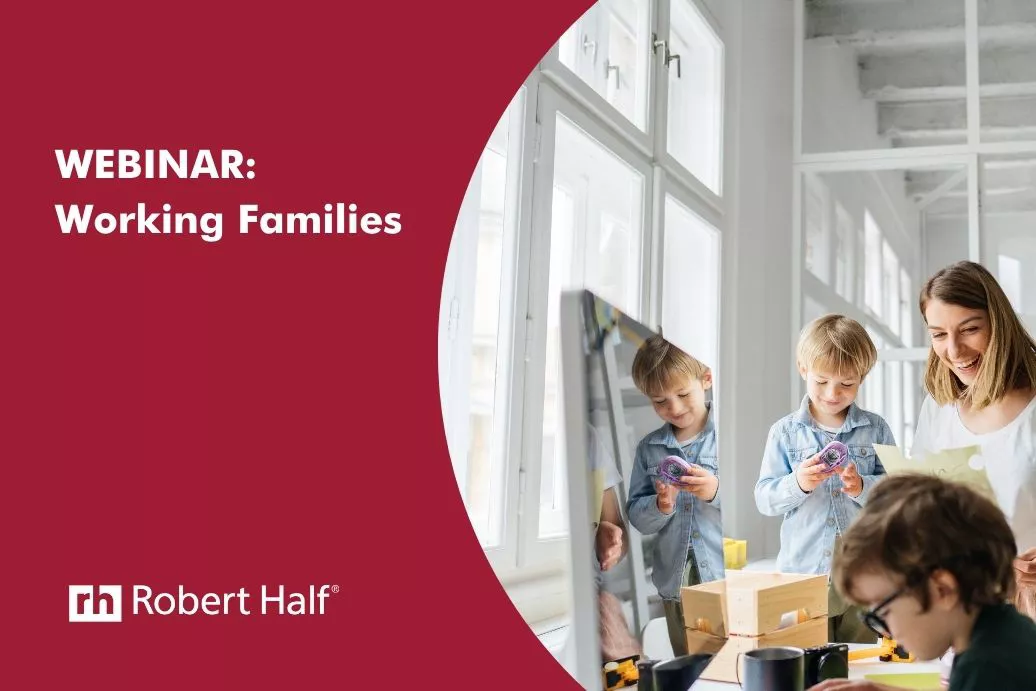 WEBINAR:
Working Families

rh Robert Half®